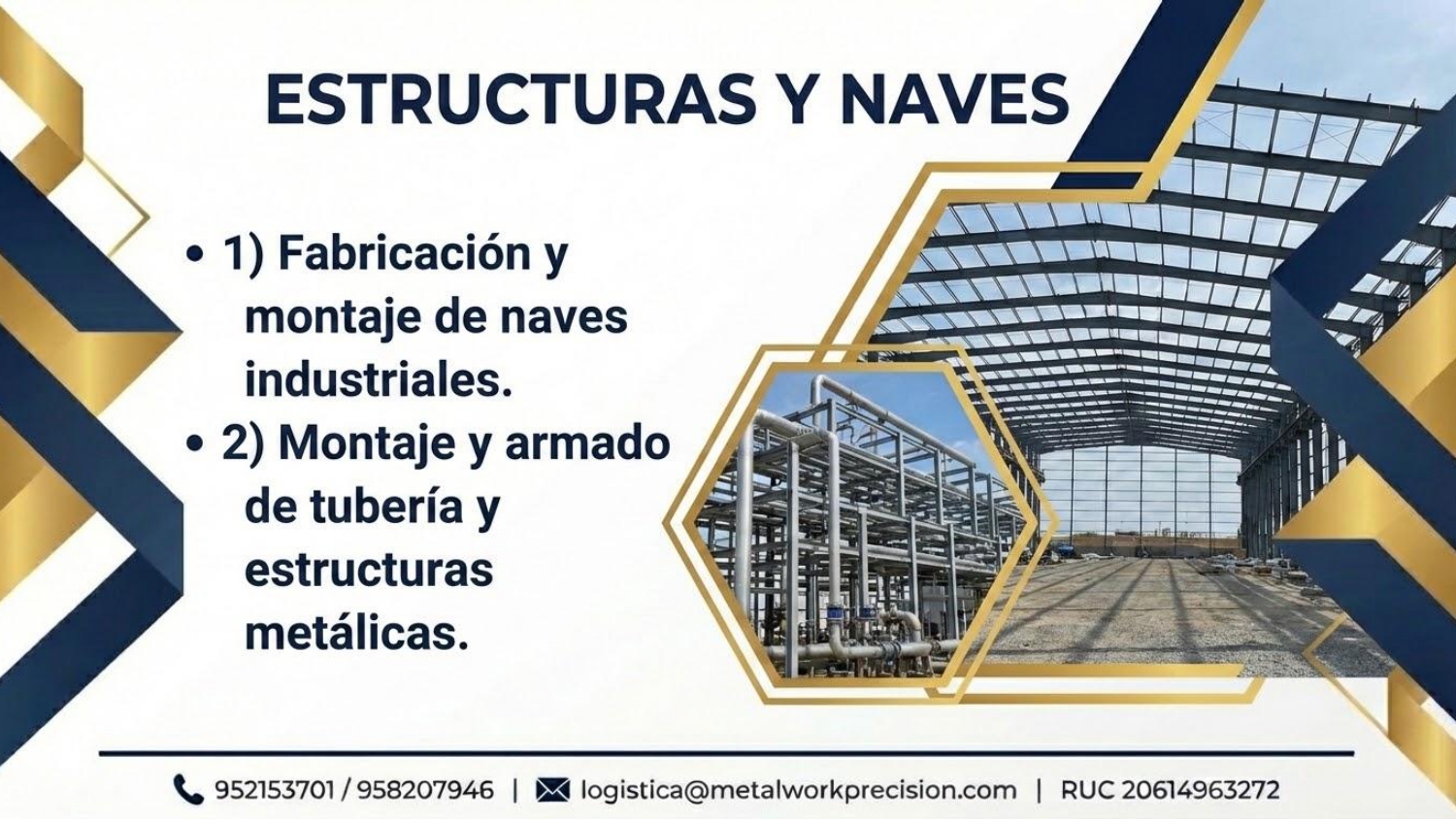 ESTRUCTURAS Y NAVES

• 1) Fabricación y montaje de naves industriales.
• 2) Montaje y armado de tubería y estructuras metálicas.

952153701 / 958207946 | logistica@metalworkprecision.com | RUC 20614963272